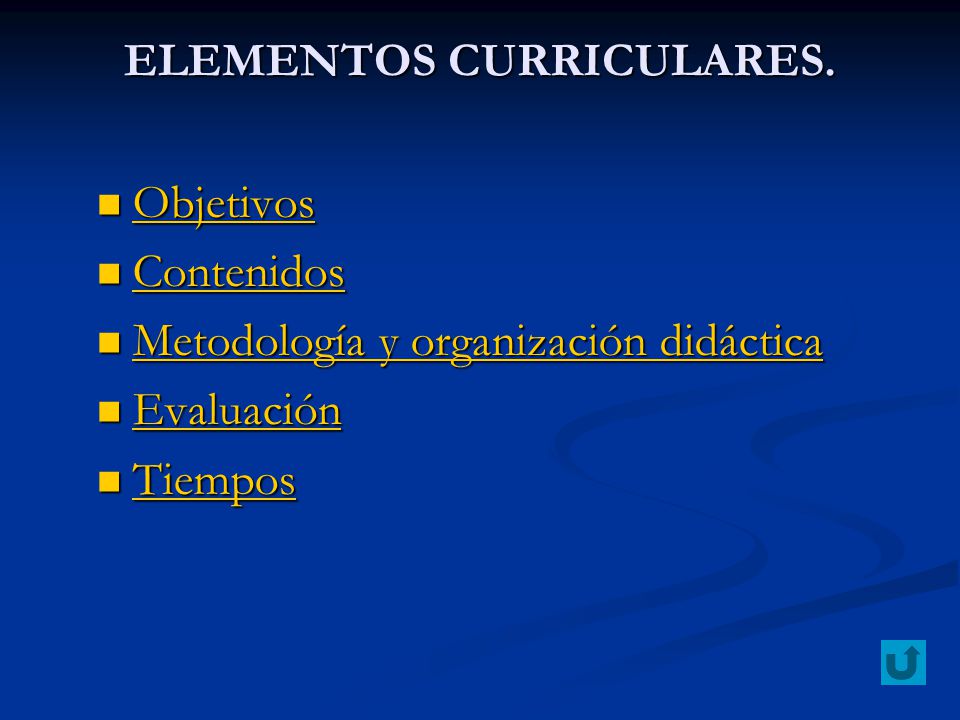 ELEMENTOS CURRICULARES.

- Objetivos
- Contenidos
- Metodología y organización didáctica
- Evaluación
- Tiempos